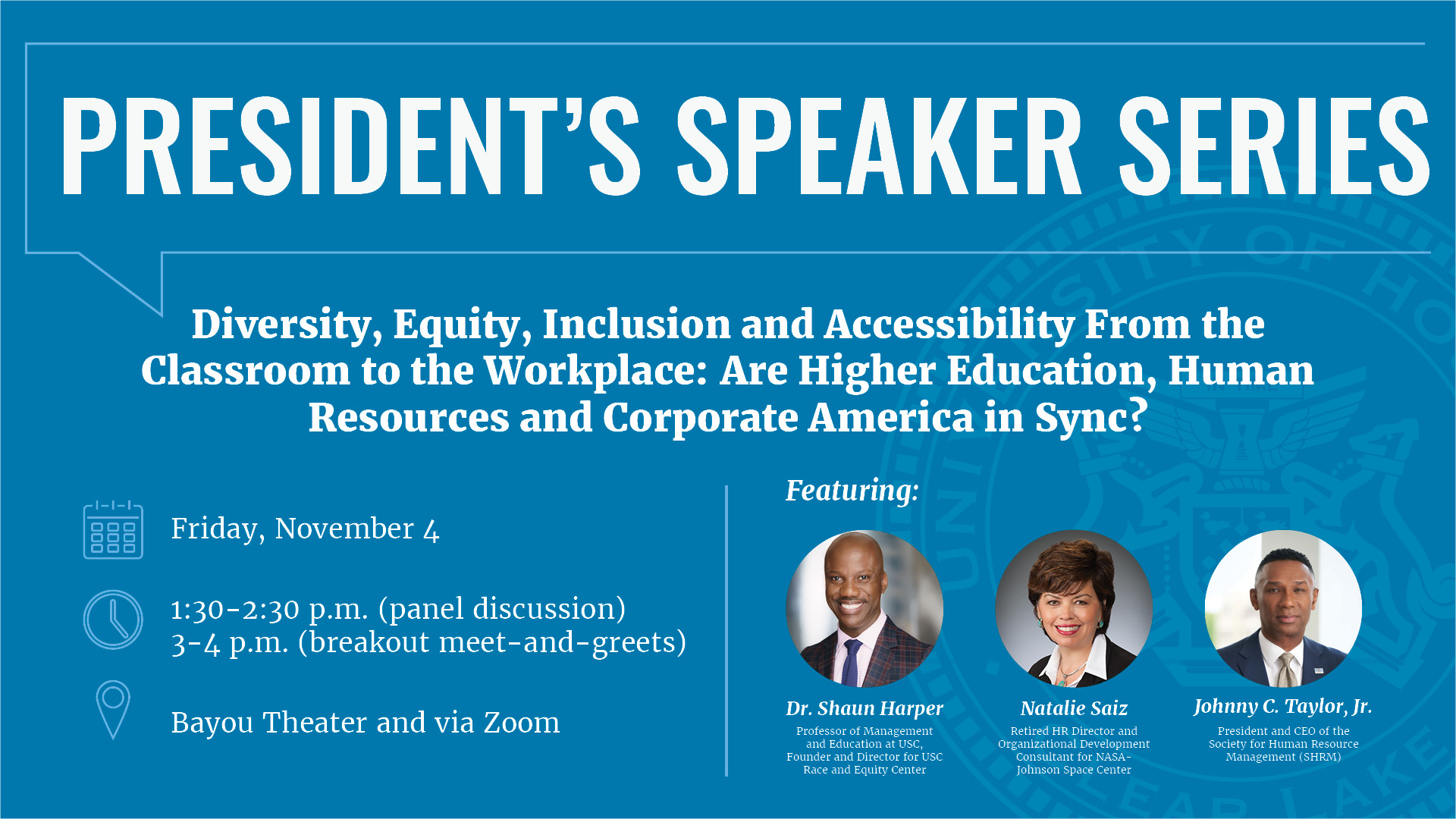 PRESIDENT'S SPEAKER SERIES

Diversity, Equity, Inclusion and Accessibility From the Classroom to the Workplace: Are Higher Education, Human Resources and Corporate America in Sync?

Friday, November 4

1:30-2:30 p.m. (panel discussion)
3-4 p.m. (breakout meet-and-greets)

Bayou Theater and via Zoom

Featuring:

Dr. Shaun Harper
Professor of Management and Education at USC, Founder and Director for USC Race and Equity Center

Natalie Saiz
Retired HR Director and Organizational Development Consultant for NASA-Johnson Space Center

Johnny C. Taylor, Jr.
President and CEO of the Society for Human Resource Management (SHRM)